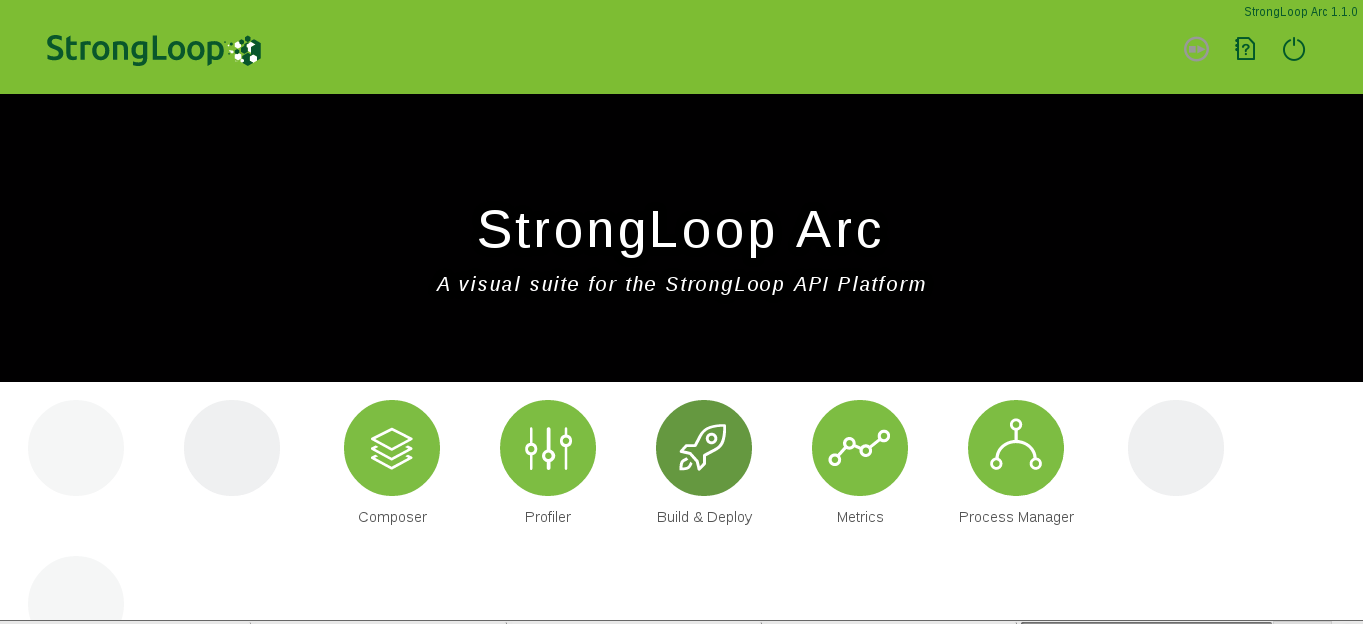 StrongLoop Arc 1.1.0

StrongLoop

StrongLoop Arc

A visual suite for the StrongLoop API Platform

Composer

Profiler

Build & Deploy

Metrics

Process Manager